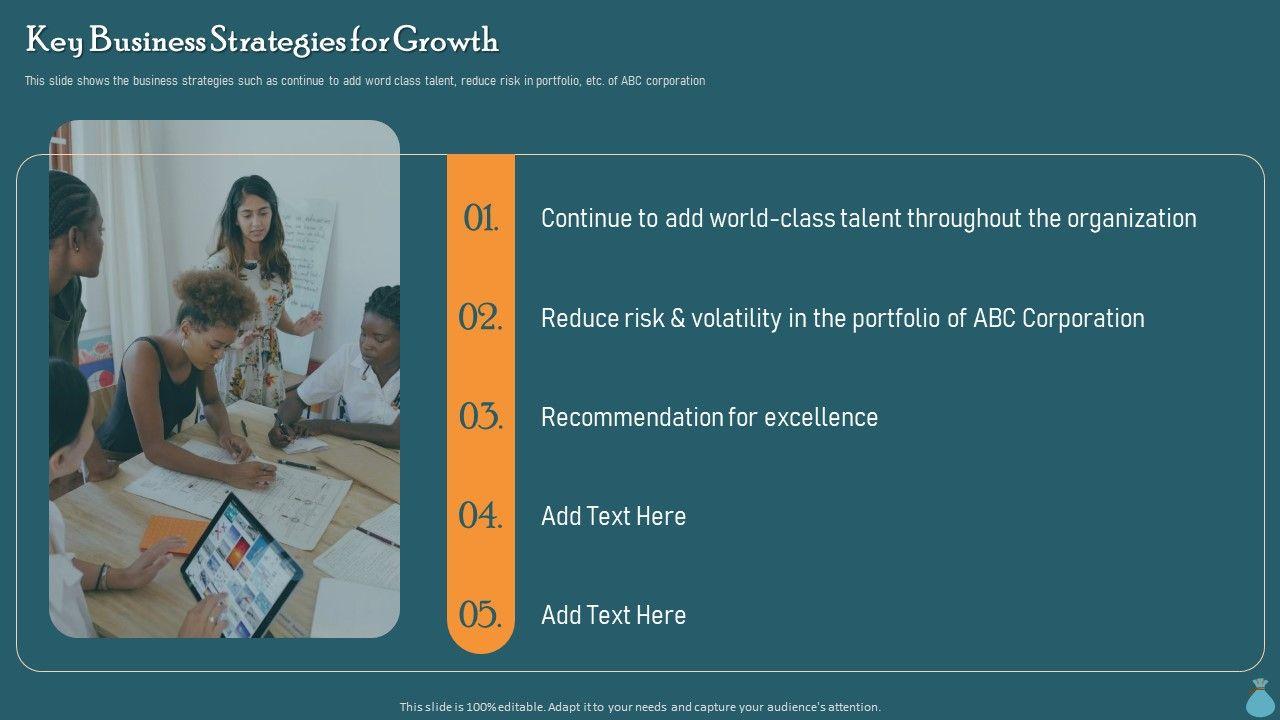 Key Business Strategies for Growth

This slide shows the business strategies such as continue to add word class talent, reduce risk in portfolio, etc. of ABC corporation

01. Continue to add world-class talent throughout the organization

02. Reduce risk & volatility in the portfolio of ABC Corporation

03. Recommendation for excellence

04. Add Text Here

05. Add Text Here

This slide is 100% editable. Adapt it to your needs and capture your audience's attention.